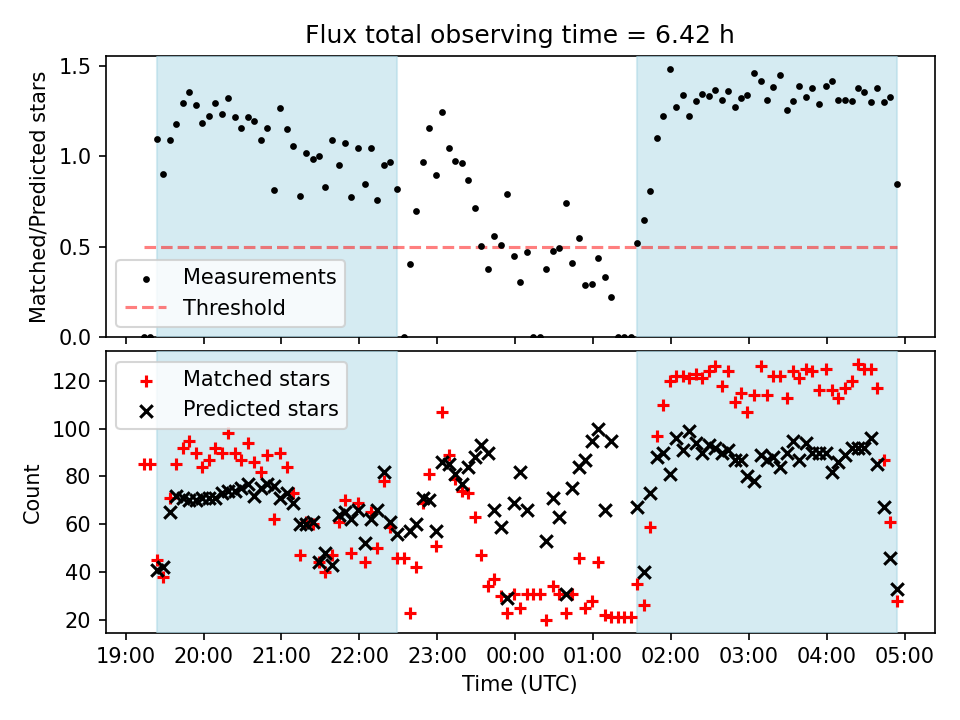 Flux total observing time = 6.42 h

Matched/Predicted stars

1.5
1.0
0.5
0.0

Measurements
Threshold

Count

120
100
80
60
40
20

Matched stars
Predicted stars

19:00 20:00 21:00 22:00 23:00 00:00 01:00 02:00 03:00 04:00 05:00

Time (UTC)